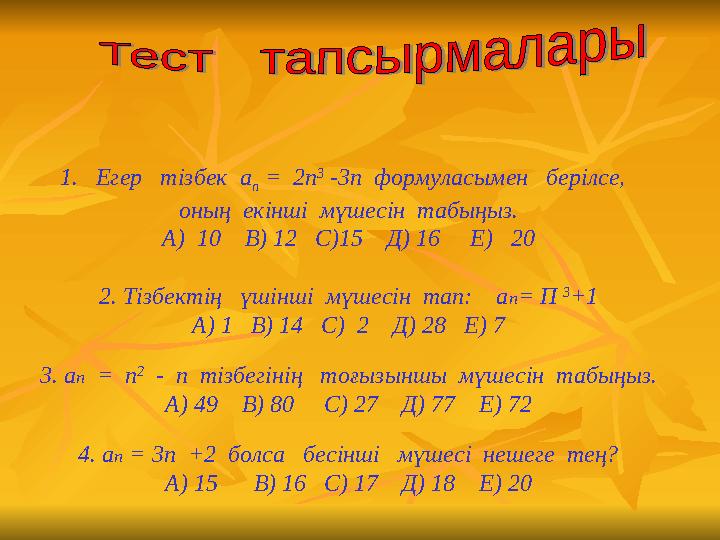 Тест тапсырмалары

1. Егер тізбек $a_n = 2n^3 - 3n$ формуласымен берілсе, оның екінші мүшесін табыңыз.
А) 10 В) 12 С)15 Д) 16 Е) 20

2. Тізбектің үшінші мүшесін тап: $a_n = П^3 + 1$
А) 1 В) 14 С) 2 Д) 28 Е) 7

3. $a_n = n^2 - n$ тізбегінің тоғызыншы мүшесін табыңыз.
А) 49 В) 80 С) 27 Д) 77 Е) 72

4. $a_n = 3n + 2$ болса бесінші мүшесі нешеге тең?
А) 15 В) 16 С) 17 Д) 18 Е) 20